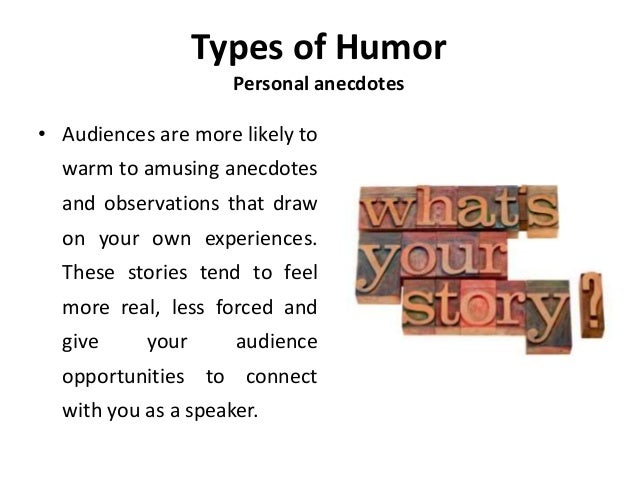 Types of Humor
Personal anecdotes

• Audiences are more likely to warm to amusing anecdotes and observations that draw on your own experiences. These stories tend to feel more real, less forced and give your audience opportunities to connect with you as a speaker.

what's your story?